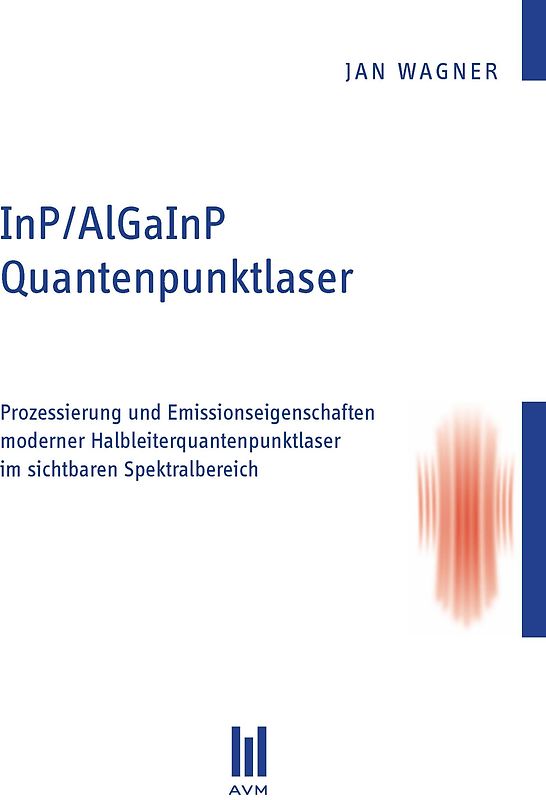 JAN WAGNER

InP/AlGaInP Quantenpunktlaser

Prozessierung und Emissionseigenschaften moderner Halbleiterquantenpunktlaser im sichtbaren Spektralbereich

AVM